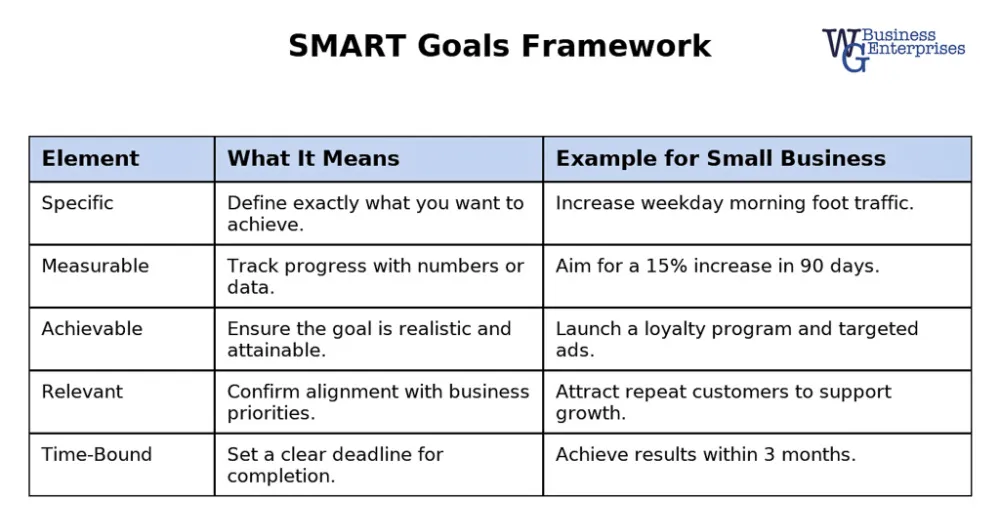 SMART Goals Framework

WG Business Enterprises

| Element | What It Means | Example for Small Business |
|---|---|---|
| Specific | Define exactly what you want to achieve. | Increase weekday morning foot traffic. |
| Measurable | Track progress with numbers or data. | Aim for a 15% increase in 90 days. |
| Achievable | Ensure the goal is realistic and attainable. | Launch a loyalty program and targeted ads. |
| Relevant | Confirm alignment with business priorities. | Attract repeat customers to support growth. |
| Time-Bound | Set a clear deadline for completion. | Achieve results within 3 months. |